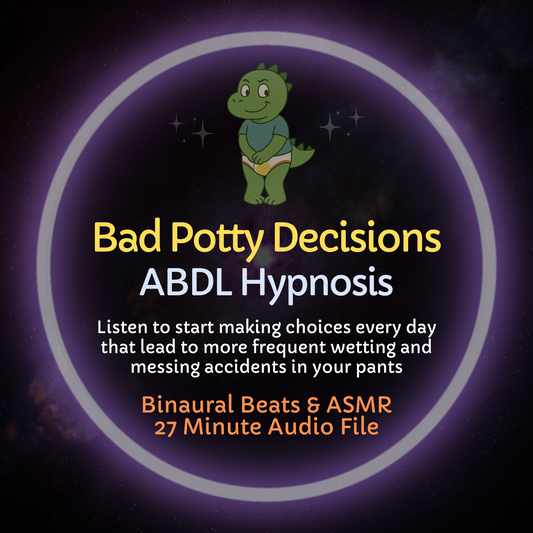 Bad Potty Decisions
ABDL Hypnosis

Listen to start making choices every day that lead to more frequent wetting and messing accidents in your pants

Binaural Beats & ASMR
27 Minute Audio File